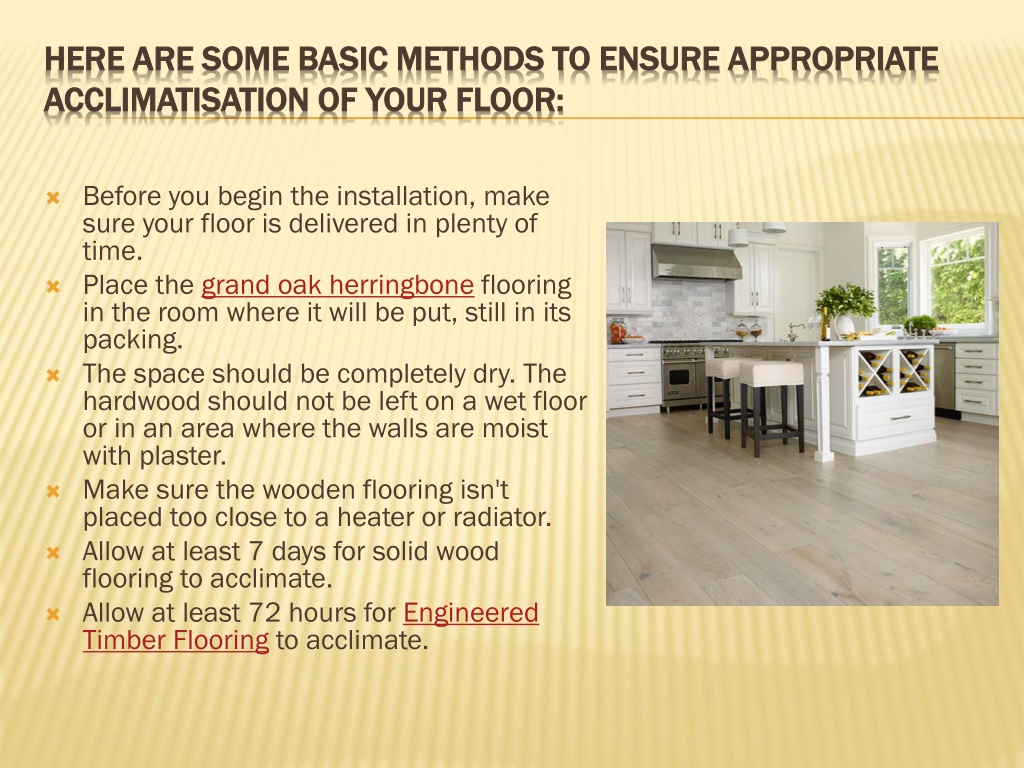 HERE ARE SOME BASIC METHODS TO ENSURE APPROPRIATE ACCLIMATISATION OF YOUR FLOOR:

Before you begin the installation, make sure your floor is delivered in plenty of time.

Place the grand oak herringbone flooring in the room where it will be put, still in its packing.

The space should be completely dry. The hardwood should not be left on a wet floor or in an area where the walls are moist with plaster.

Make sure the wooden flooring isn't placed too close to a heater or radiator.

Allow at least 7 days for solid wood flooring to acclimate.

Allow at least 72 hours for Engineered Timber Flooring to acclimate.